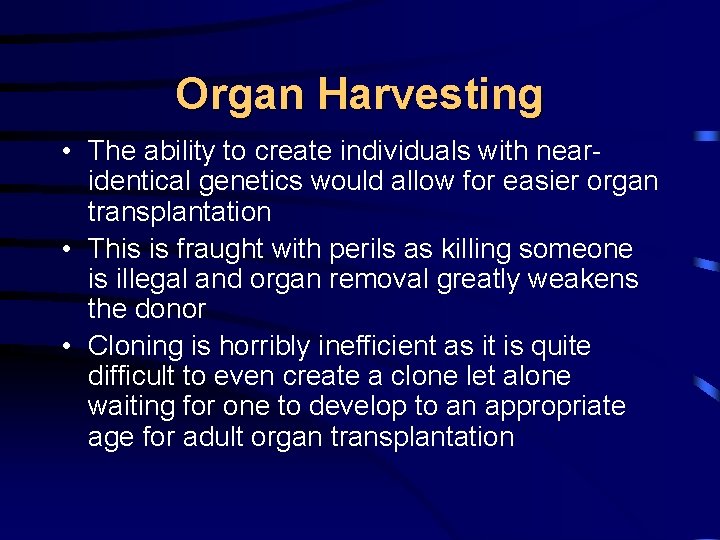 Organ Harvesting

• The ability to create individuals with near-identical genetics would allow for easier organ transplantation

• This is fraught with perils as killing someone is illegal and organ removal greatly weakens the donor

• Cloning is horribly inefficient as it is quite difficult to even create a clone let alone waiting for one to develop to an appropriate age for adult organ transplantation